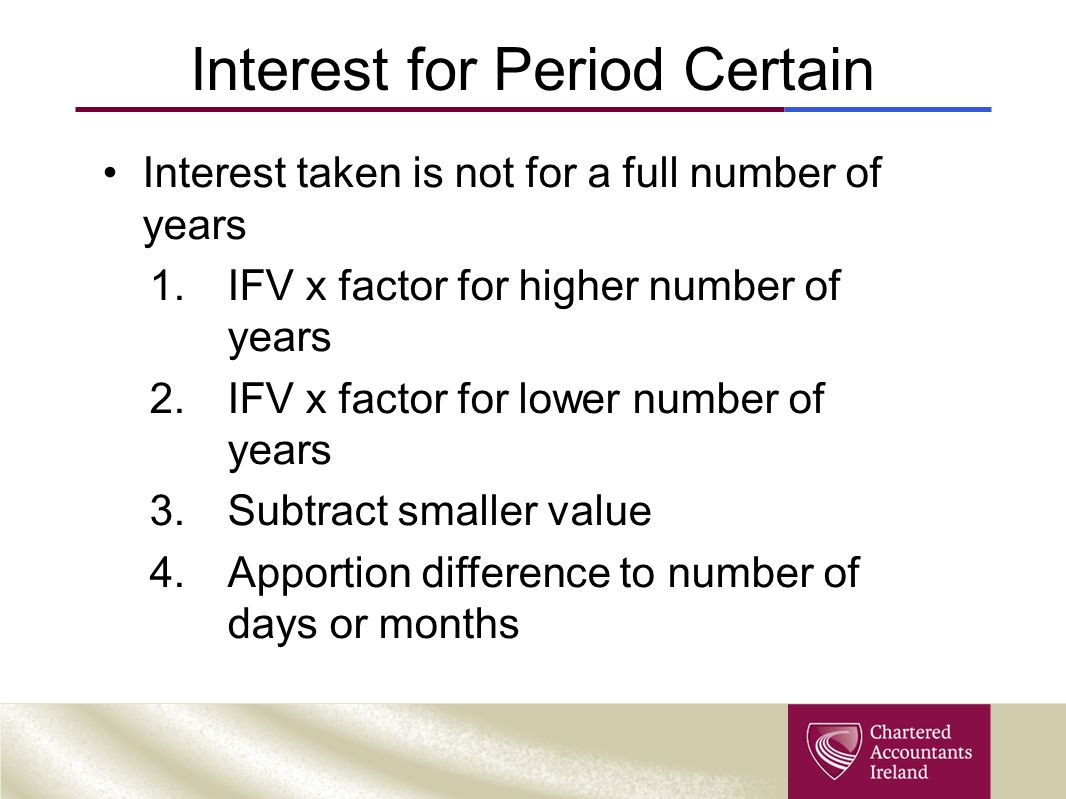 Interest for Period Certain

• Interest taken is not for a full number of years

1. IFV x factor for higher number of years
2. IFV x factor for lower number of years
3. Subtract smaller value
4. Apportion difference to number of days or months

Chartered Accountants Ireland